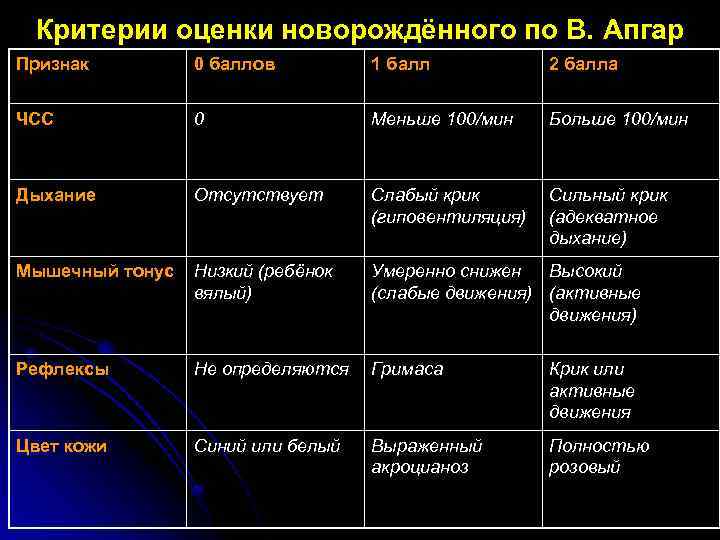 Критерии оценки новорождённого по В. Апгар

| Признак | 0 баллов | 1 балл | 2 балла |
|---|---|---|---|
| ЧСС | 0 | Меньше 100/мин | Больше 100/мин |
| Дыхание | Отсутствует | Слабый крик (гиповентиляция) | Сильный крик (адекватное дыхание) |
| Мышечный тонус | Низкий (ребёнок вялый) | Умеренно снижен (слабые движения) | Высокий (активные движения) |
| Рефлексы | Не определяются | Гримаса | Крик или активные движения |
| Цвет кожи | Синий или белый | Выраженный акроцианоз | Полностью розовый |